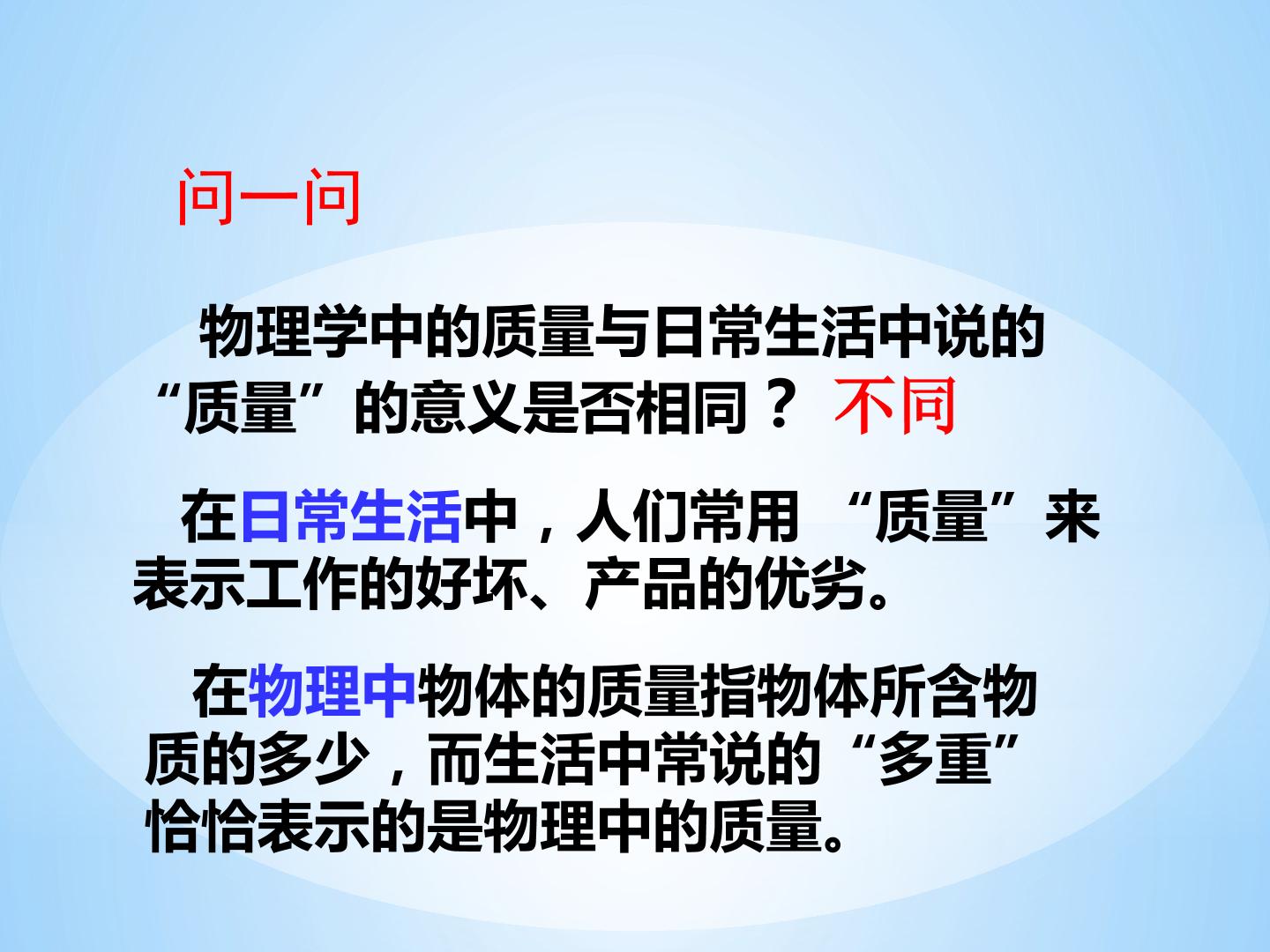 问一问

物理学中的质量与日常生活中说的“质量”的意义是否相同？ 不同

在日常生活中，人们常用“质量”来表示工作的好坏、产品的优劣。

在物理中物体的质量指物体所含物质的多少，而生活中常说的“多重”恰恰表示的是物理中的质量。